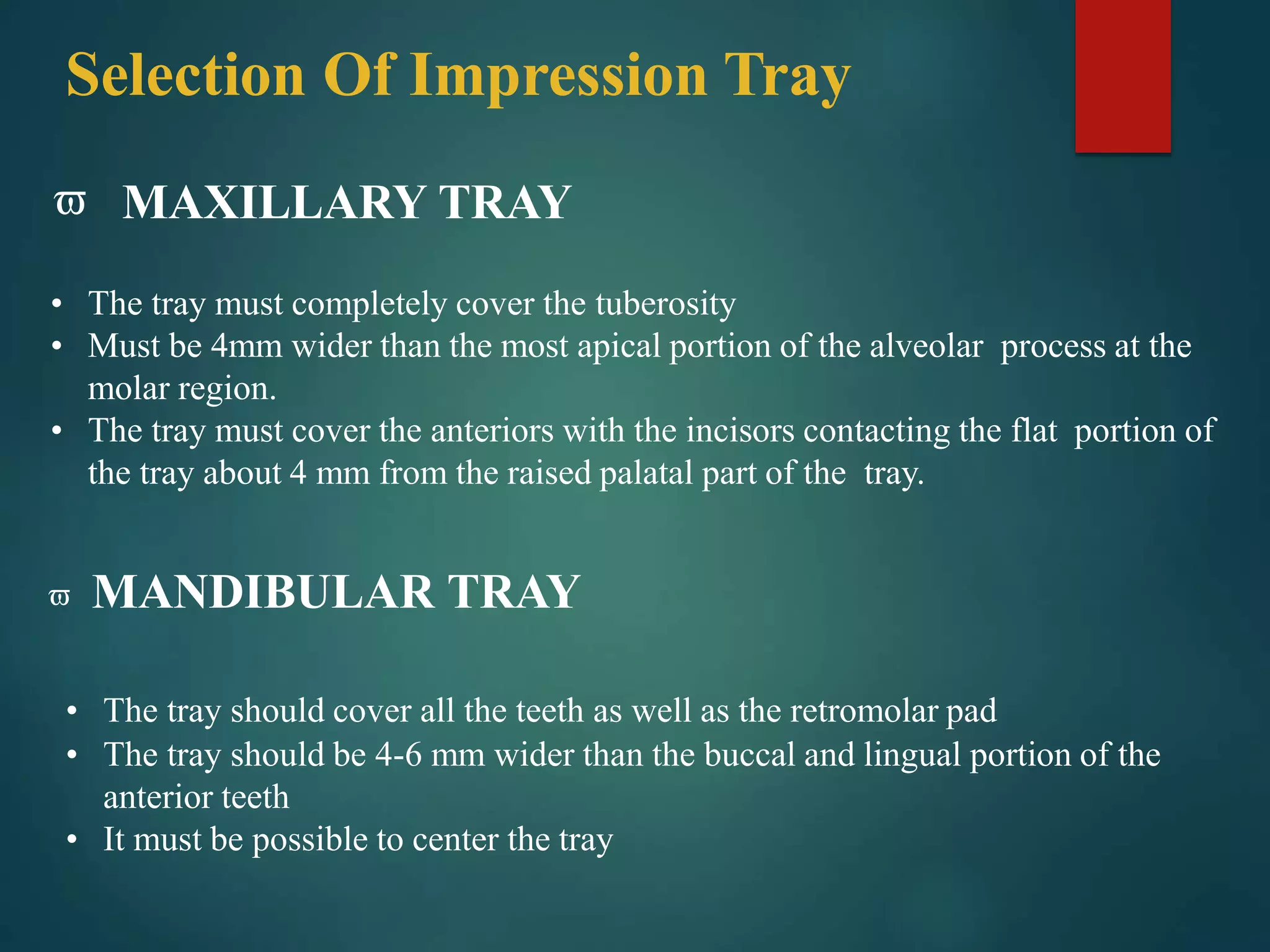 Selection Of Impression Tray

ϖ MAXILLARY TRAY

• The tray must completely cover the tuberosity
• Must be 4mm wider than the most apical portion of the alveolar process at the molar region.
• The tray must cover the anteriors with the incisors contacting the flat portion of the tray about 4 mm from the raised palatal part of the tray.

ϖ MANDIBULAR TRAY

• The tray should cover all the teeth as well as the retromolar pad
• The tray should be 4-6 mm wider than the buccal and lingual portion of the anterior teeth
• It must be possible to center the tray